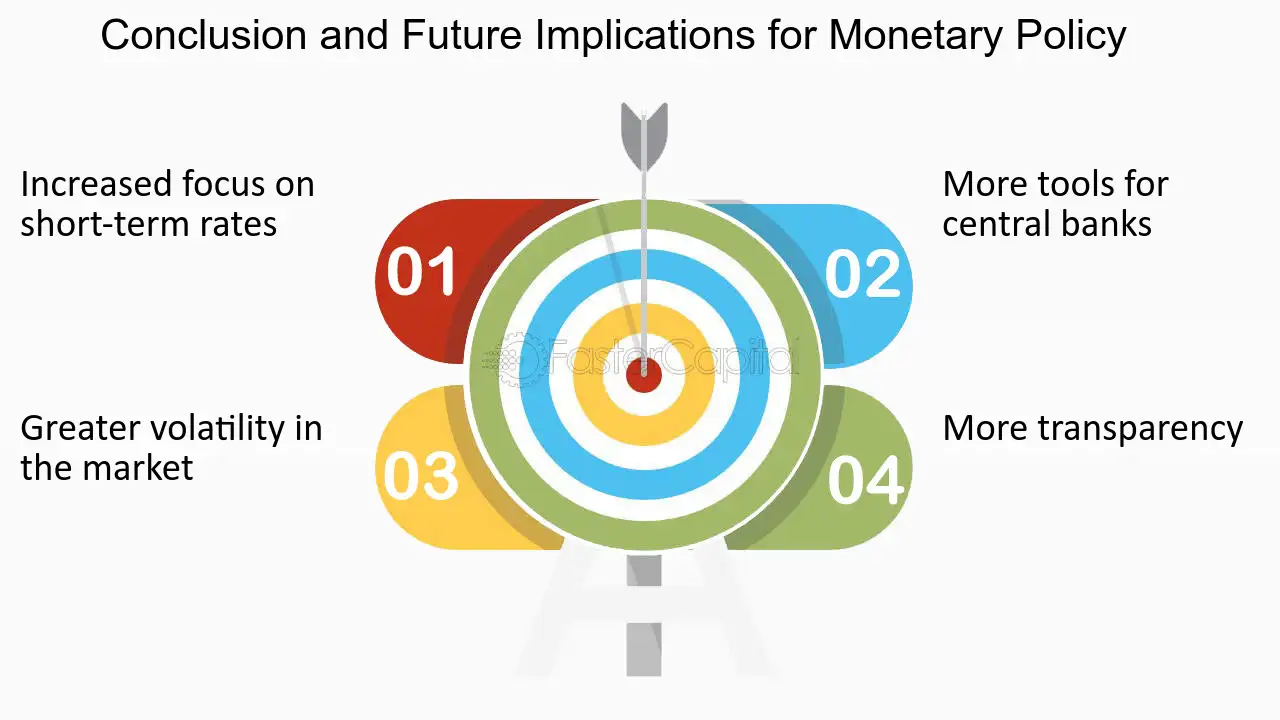 Conclusion and Future Implications for Monetary Policy

Increased focus on short-term rates

01

More tools for central banks

02

Greater volatility in the market

03

More transparency

04

FasterCapital